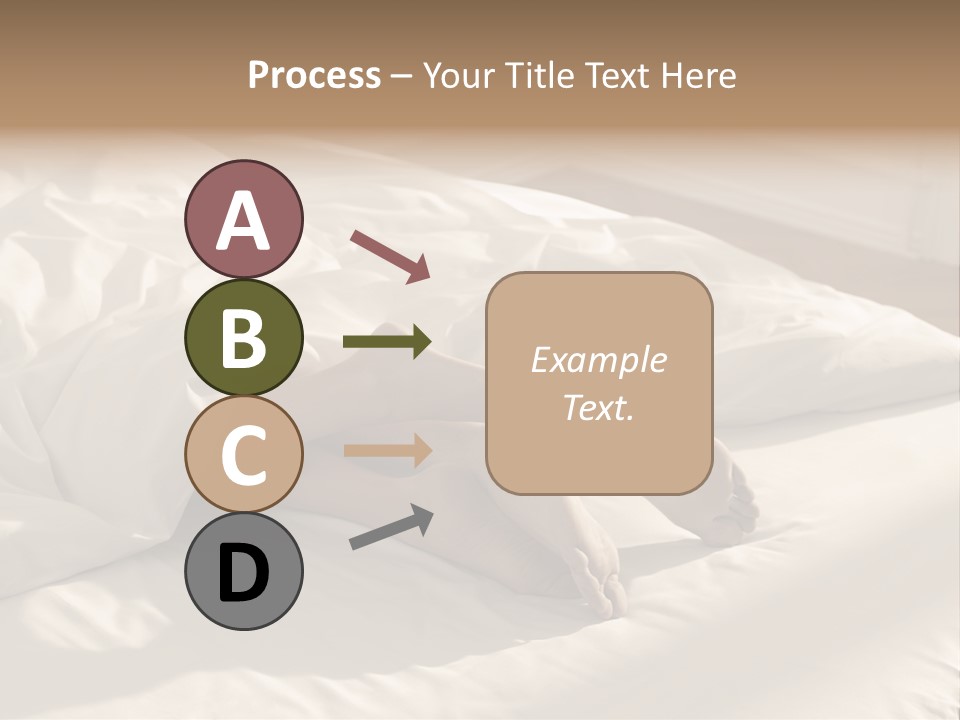 Process – Your Title Text Here

A

B

C

D

Example Text.